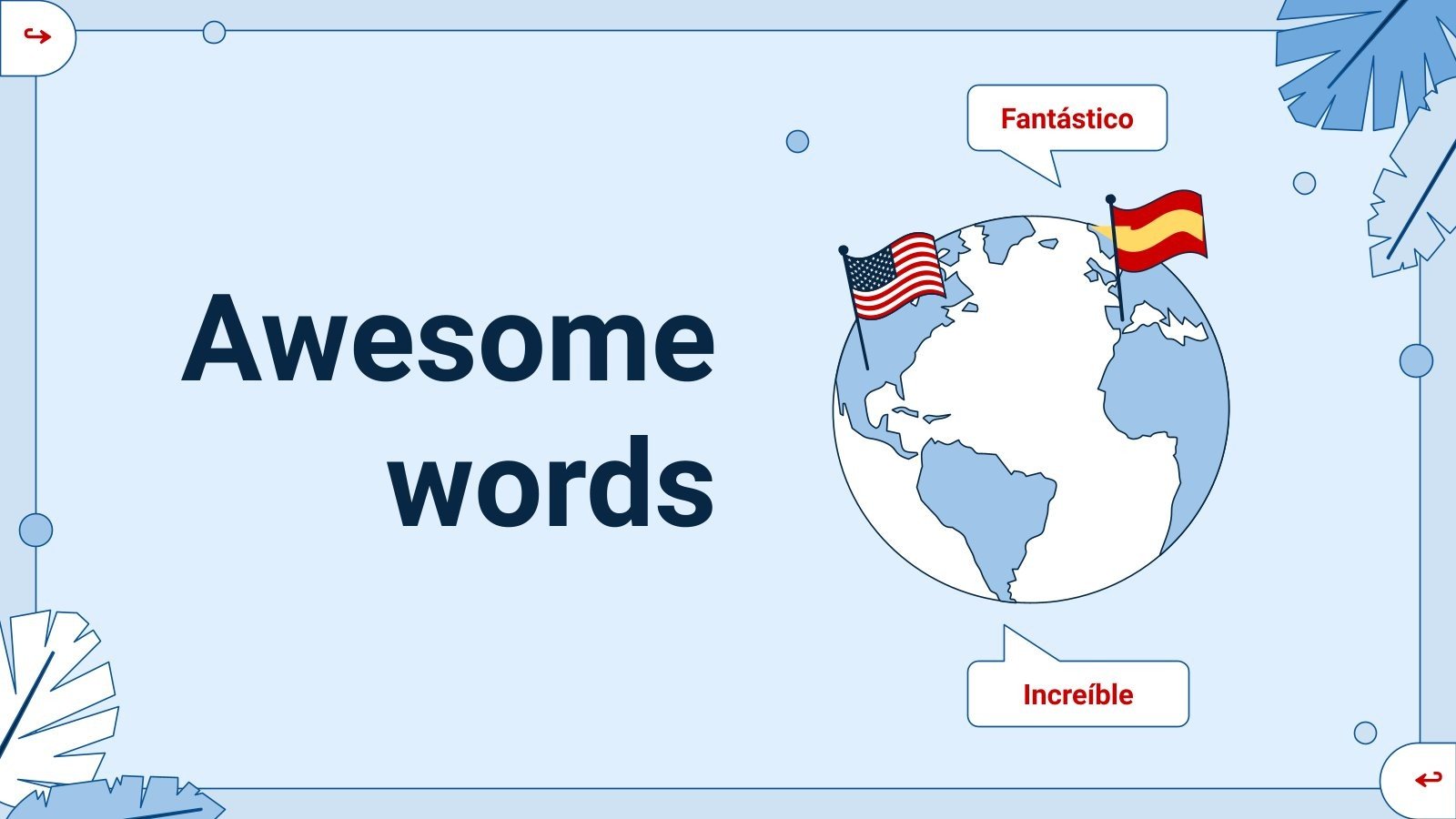 Awesome words

Fantástico

Increíble